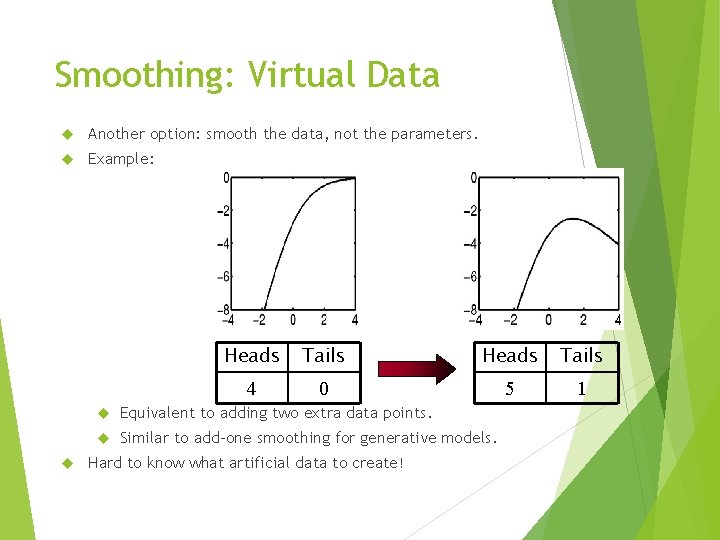 Smoothing: Virtual Data

Another option: smooth the data, not the parameters.

Example:

0
−2
−4
−6
−8
−4 −2 0 2 4

0
−2
−4
−6
−8
−4 −2 0 2 4

| Heads | Tails |
|---|---|
| 4 | 0 |

| Heads | Tails |
|---|---|
| 5 | 1 |

Equivalent to adding two extra data points.

Similar to add-one smoothing for generative models.

Hard to know what artificial data to create!